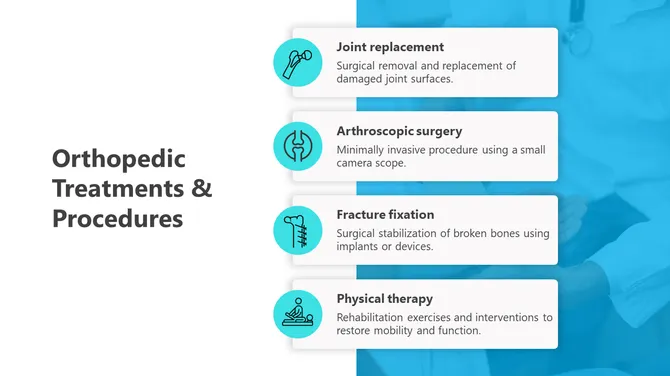 Orthopedic Treatments & Procedures

Joint replacement
Surgical removal and replacement of damaged joint surfaces.

Arthroscopic surgery
Minimally invasive procedure using a small camera scope.

Fracture fixation
Surgical stabilization of broken bones using implants or devices.

Physical therapy
Rehabilitation exercises and interventions to restore mobility and function.